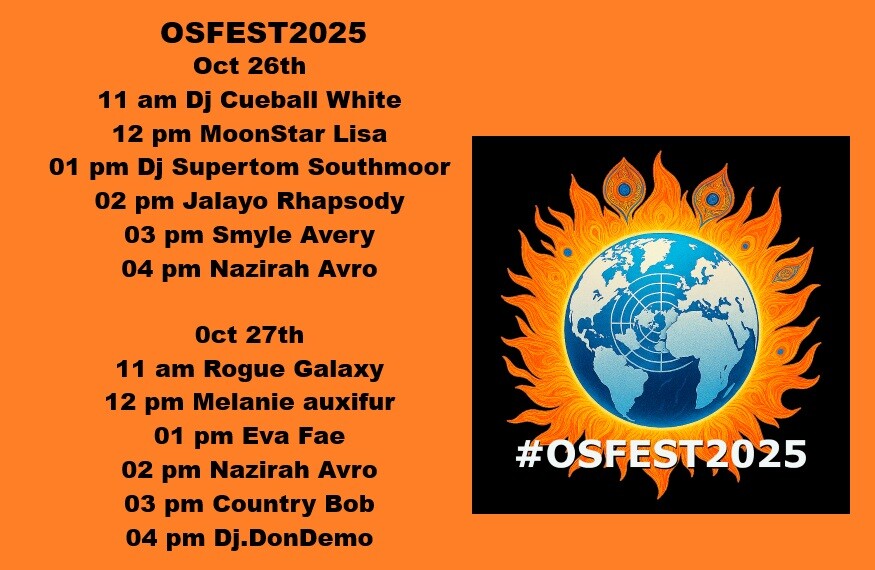 OSFEST2025
Oct 26th
11 am Dj Cueball White
12 pm MoonStar Lisa
01 pm Dj Supertom Southmoor
02 pm Jalayo Rhapsody
03 pm Smyle Avery
04 pm Nazirah Avro

0ct 27th
11 am Rogue Galaxy
12 pm Melanie auxifur
01 pm Eva Fae
02 pm Nazirah Avro
03 pm Country Bob
04 pm Dj.DonDemo

#OSFEST2025